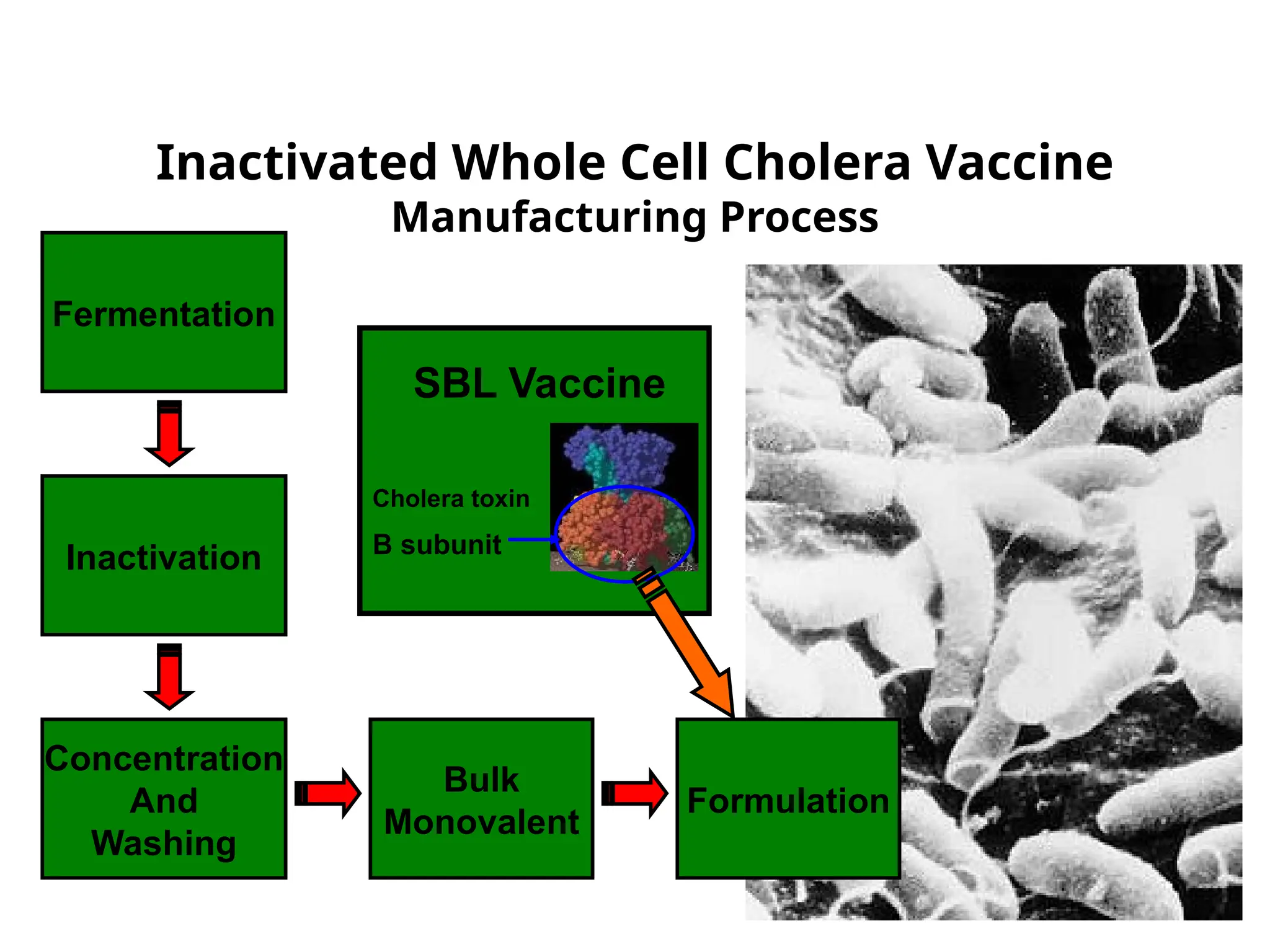 Inactivated Whole Cell Cholera Vaccine
Manufacturing Process

Fermentation

Inactivation

Concentration And Washing

Bulk Monovalent

Formulation

SBL Vaccine

Cholera toxin
B subunit